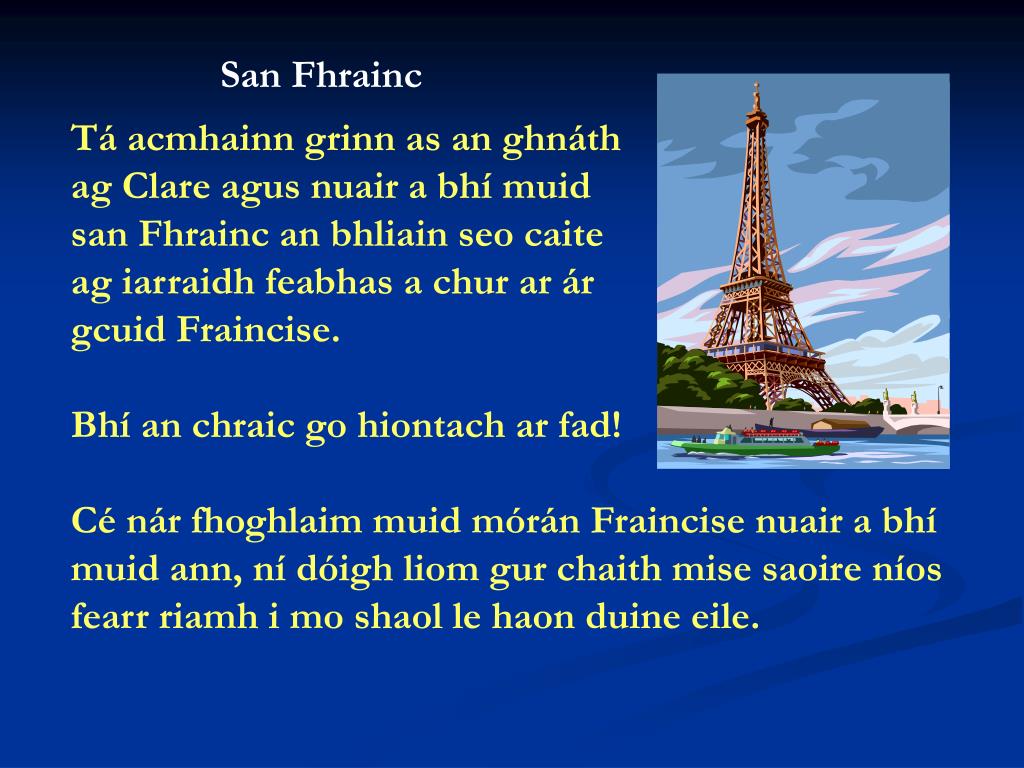 San Fhrainc

Tá acmhainn grinn as an ghnáth ag Clare agus nuair a bhí muid san Fhrainc an bhliain seo caite ag iarraidh feabhas a chur ar ár gcuid Fraincise.

Bhí an chraic go hiontach ar fad!

Cé nár fhoghlaim muid mórán Fraincise nuair a bhí muid ann, ní dóigh liom gur chaith mise saoire níos fearr riamh i mo shaol le haon duine eile.